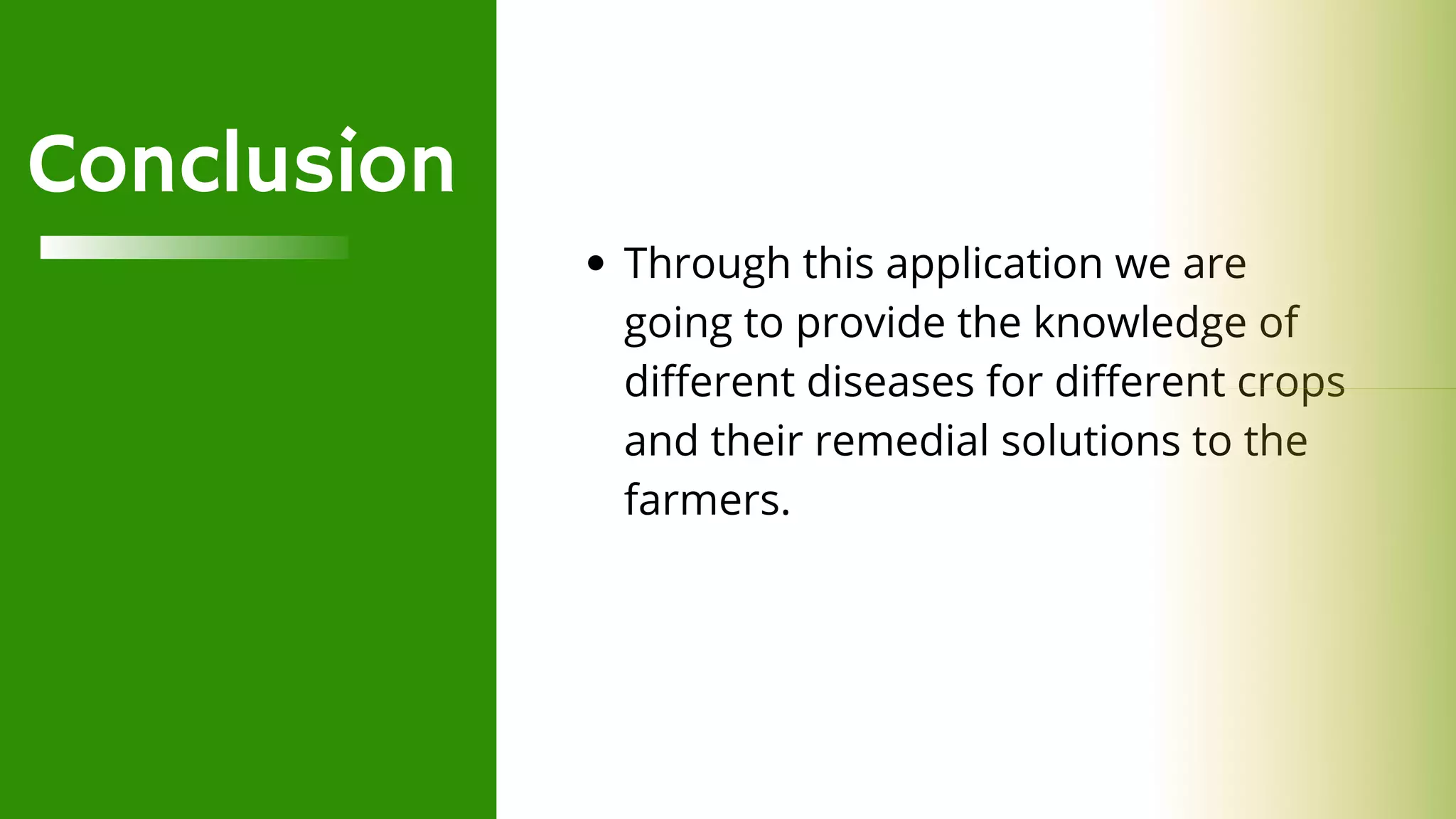 Conclusion

• Through this application we are going to provide the knowledge of different diseases for different crops and their remedial solutions to the farmers.